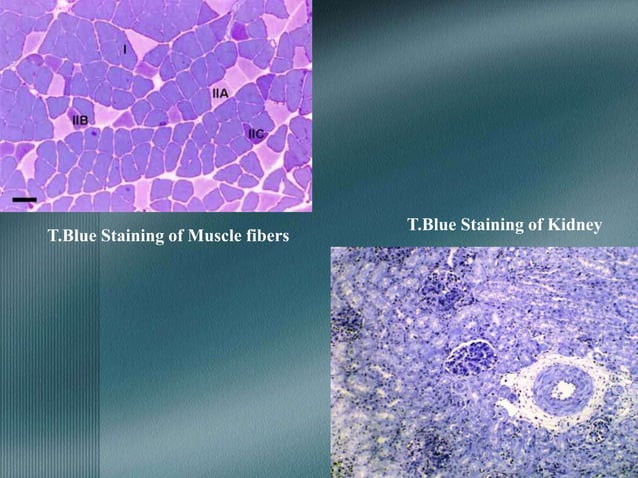 I

IIA

IIB

IIC

T.Blue Staining of Muscle fibers

T.Blue Staining of Kidney